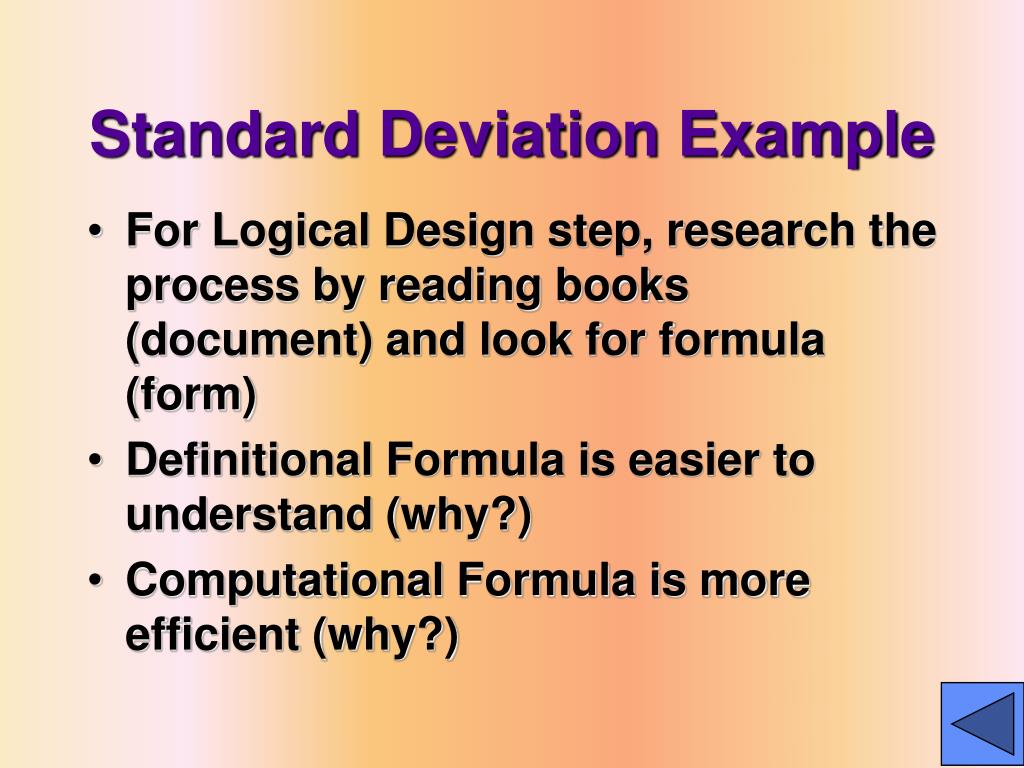 Standard Deviation Example

• For Logical Design step, research the process by reading books (document) and look for formula (form)

• Definitional Formula is easier to understand (why?)

• Computational Formula is more efficient (why?)